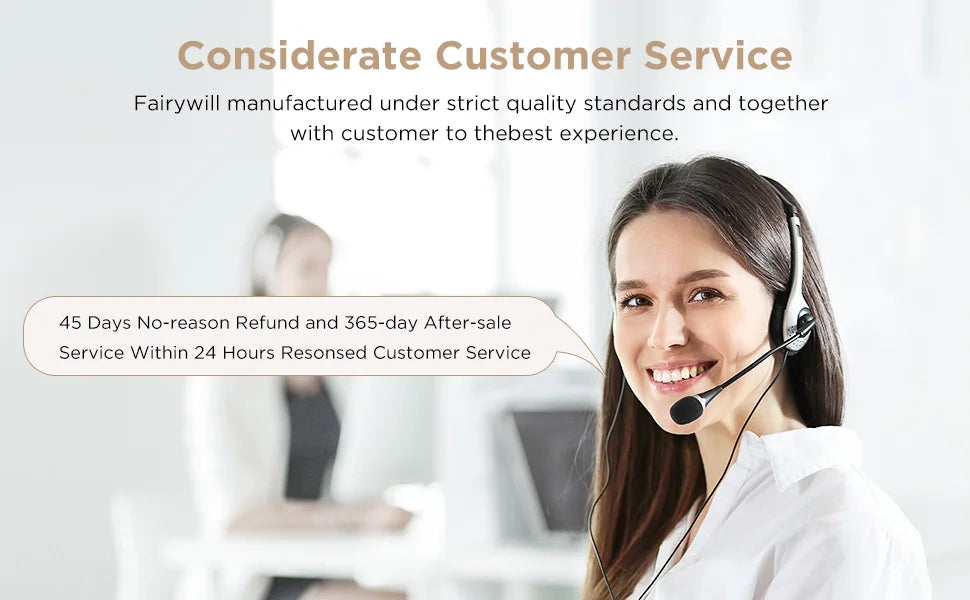 Considerate Customer Service

Fairywill manufactured under strict quality standards and together with customer to thebest experience.

45 Days No-reason Refund and 365-day After-sale Service Within 24 Hours Resonsed Customer Service